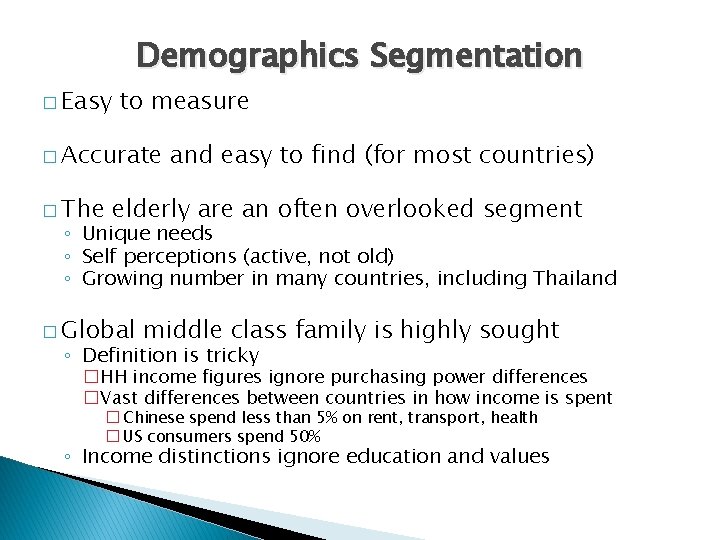 Demographics Segmentation

□ Easy to measure

□ Accurate and easy to find (for most countries)

□ The elderly are an often overlooked segment
◦ Unique needs
◦ Self perceptions (active, not old)
◦ Growing number in many countries, including Thailand

□ Global middle class family is highly sought
◦ Definition is tricky
□ HH income figures ignore purchasing power differences
□ Vast differences between countries in how income is spent
□ Chinese spend less than 5% on rent, transport, health
□ US consumers spend 50%
◦ Income distinctions ignore education and values